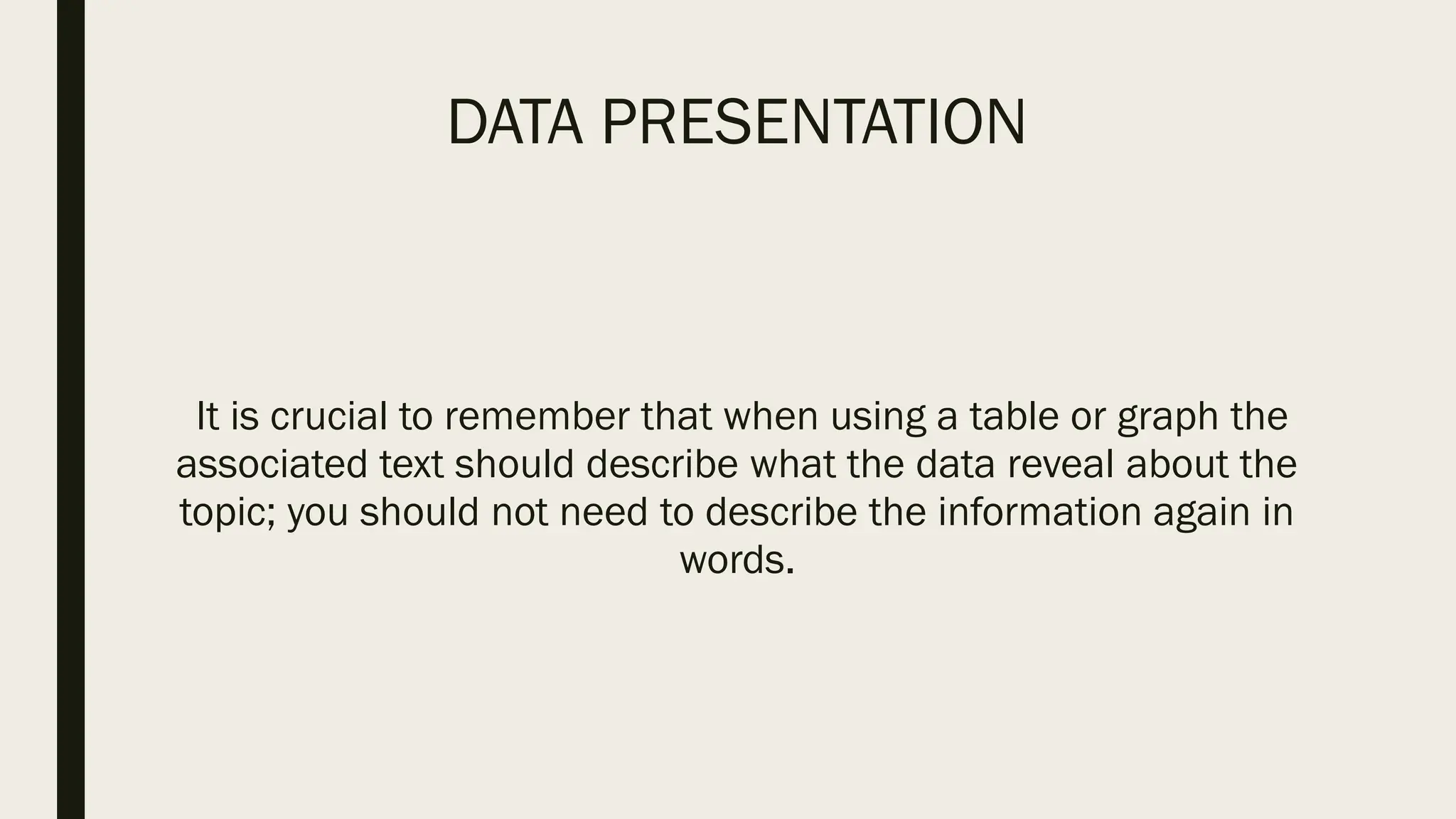 DATA PRESENTATION

It is crucial to remember that when using a table or graph the associated text should describe what the data reveal about the topic; you should not need to describe the information again in words.